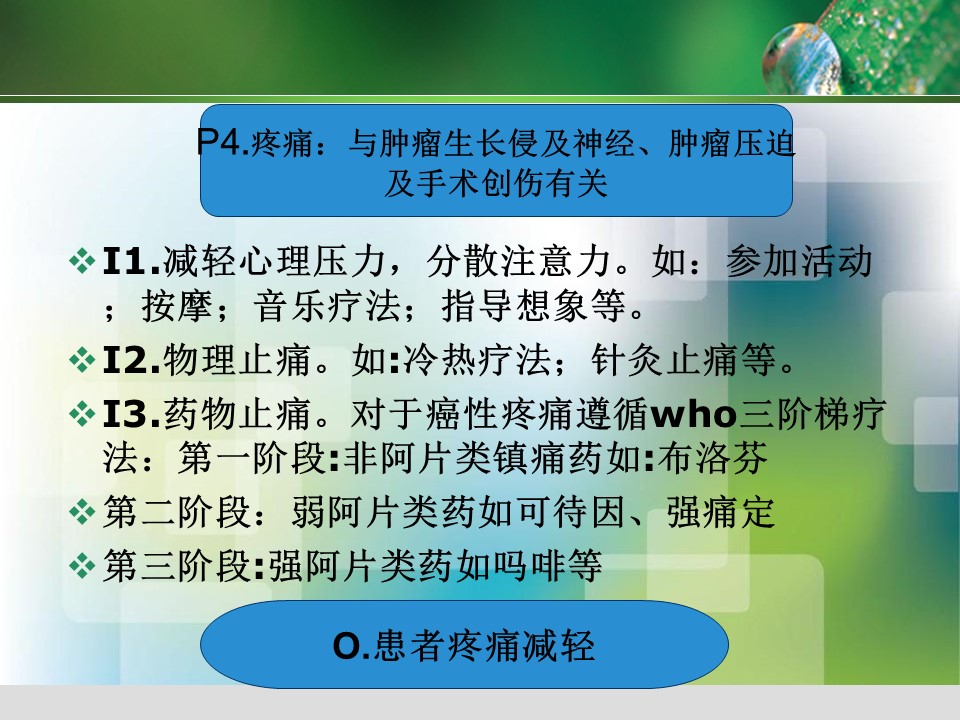 P4.疼痛：与肿瘤生长侵及神经、肿瘤压迫及手术创伤有关

❖ I1.减轻心理压力，分散注意力。如：参加活动；按摩；音乐疗法；指导想象等。

❖ I2.物理止痛。如:冷热疗法；针灸止痛等。

❖ I3.药物止痛。对于癌性疼痛遵循who三阶梯疗法：第一阶段:非阿片类镇痛药如:布洛芬

❖ 第二阶段：弱阿片类药如可待因、强痛定

❖ 第三阶段:强阿片类药如吗啡等

O.患者疼痛减轻